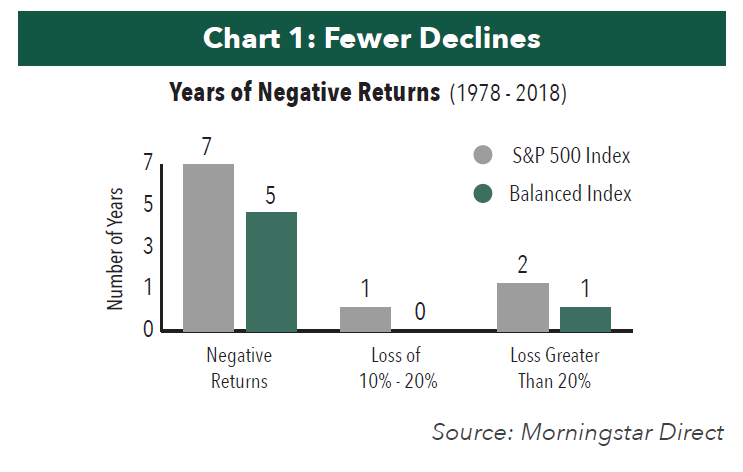 Chart 1: Fewer Declines

Years of Negative Returns (1978 - 2018)

S&P 500 Index
Balanced Index

Number of Years
7
5
3
1
0

7
5
1
0
2
1

Negative Returns
Loss of 10% - 20%
Loss Greater Than 20%

Source: Morningstar Direct